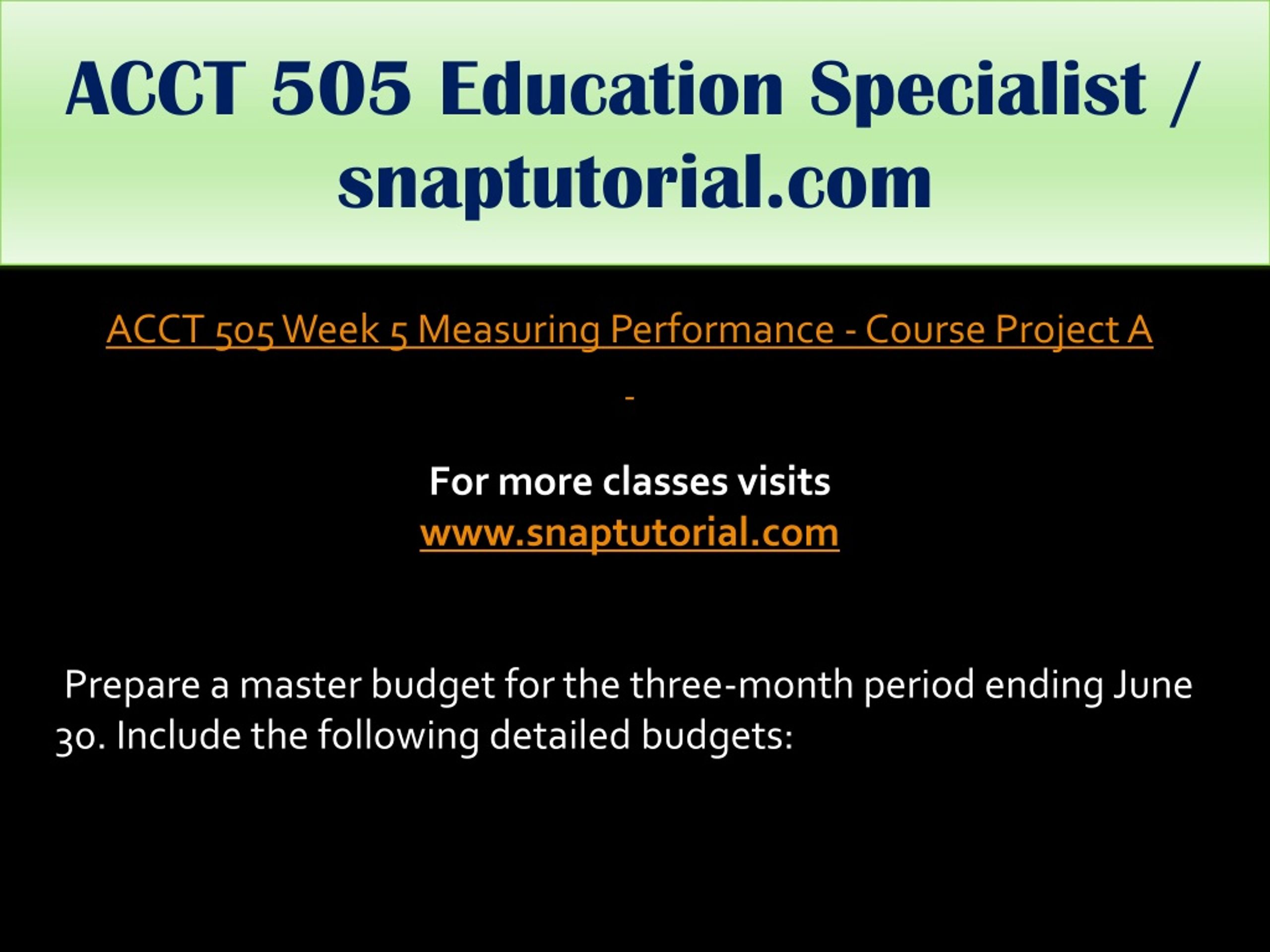 ACCT 505 Education Specialist / snaptutorial.com

ACCT 505 Week 5 Measuring Performance - Course Project A

-

For more classes visits
www.snaptutorial.com

Prepare a master budget for the three-month period ending June 30. Include the following detailed budgets: